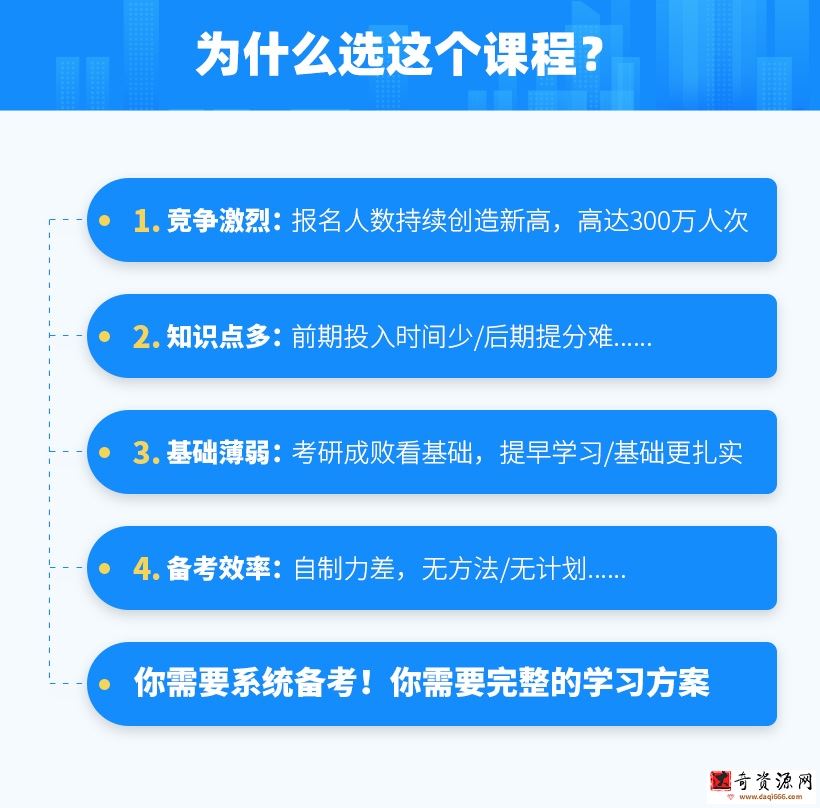 为什么选这个课程？

1. 竞争激烈：报名人数持续创造新高，高达300万人次

2. 知识点多：前期投入时间少/后期提分难......

3. 基础薄弱：考研成败看基础，提早学习/基础更扎实

4. 备考效率：自制力差，无方法/无计划......

你需要系统备考！你需要完整的学习方案

奇资源网
www.daqi666.com